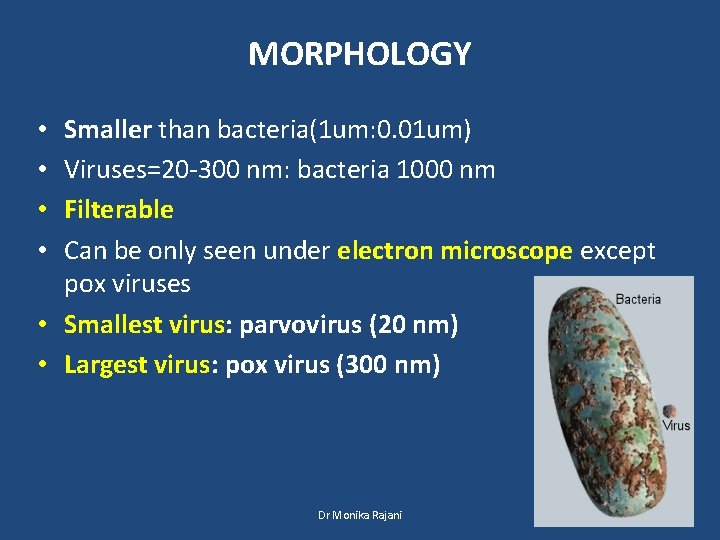 MORPHOLOGY

• Smaller than bacteria(1um:0.01um)
• Viruses=20-300 nm: bacteria 1000 nm
• Filterable
• Can be only seen under electron microscope except pox viruses
• Smallest virus: parvovirus (20 nm)
• Largest virus: pox virus (300 nm)

Bacteria

Virus

Dr Monika Rajani